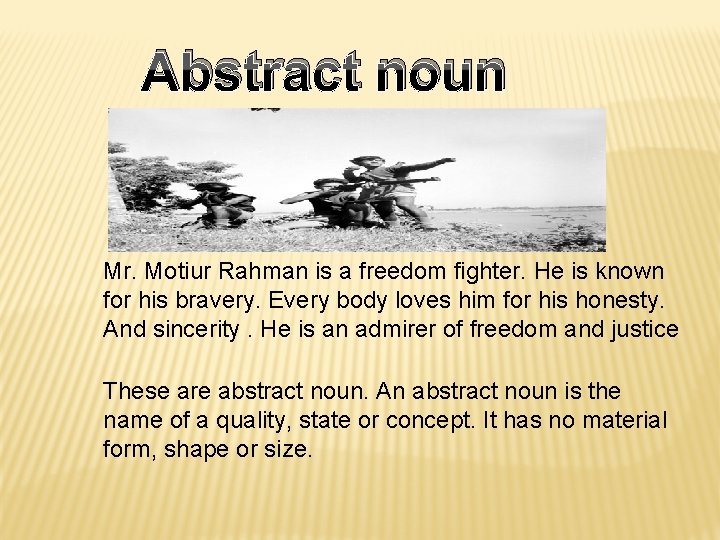 Abstract noun

Mr. Motiur Rahman is a freedom fighter. He is known for his bravery. Every body loves him for his honesty. And sincerity . He is an admirer of freedom and justice

These are abstract noun. An abstract noun is the name of a quality, state or concept. It has no material form, shape or size.